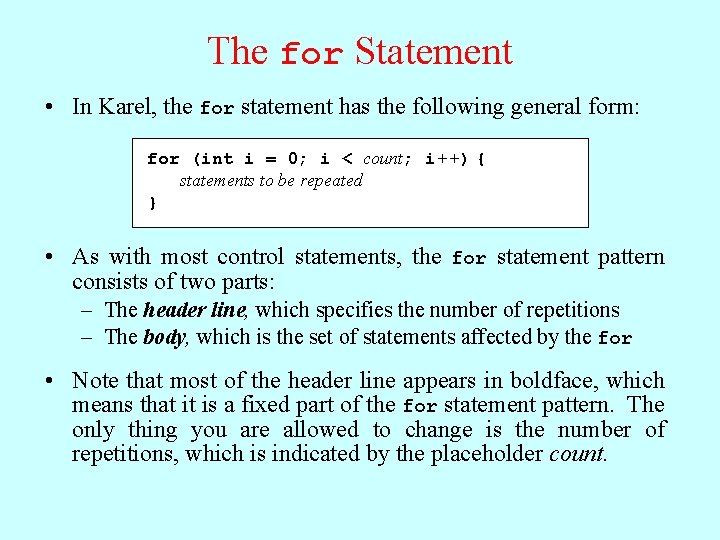 The for Statement

• In Karel, the for statement has the following general form:

for (int i = 0; i < count; i++) {
    statements to be repeated
}

• As with most control statements, the for statement pattern consists of two parts:
– The header line, which specifies the number of repetitions
– The body, which is the set of statements affected by the for

• Note that most of the header line appears in boldface, which means that it is a fixed part of the for statement pattern. The only thing you are allowed to change is the number of repetitions, which is indicated by the placeholder count.